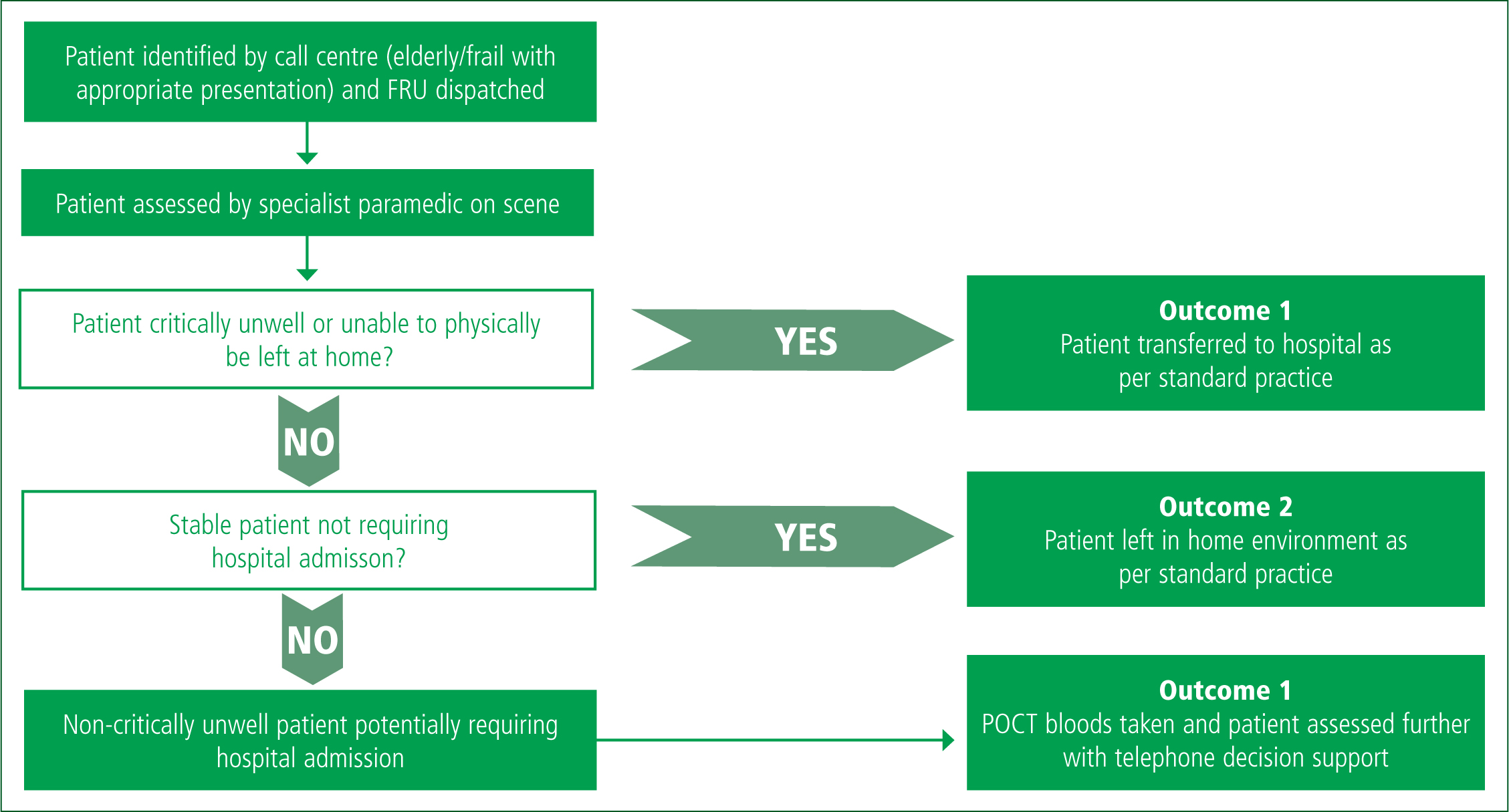 Patient identified by call centre (elderly/frail with appropriate presentation) and FRU dispatched

Patient assessed by specialist paramedic on scene

Patient critically unwell or unable to physically be left at home?

YES

Outcome 1
Patient transferred to hospital as per standard practice

NO

Stable patient not requiring hospital admisson?

YES

Outcome 2
Patient left in home environment as per standard practice

NO

Non-critically unwell patient potentially requiring hospital admission

Outcome 1
POCT bloods taken and patient assessed further with telephone decision support